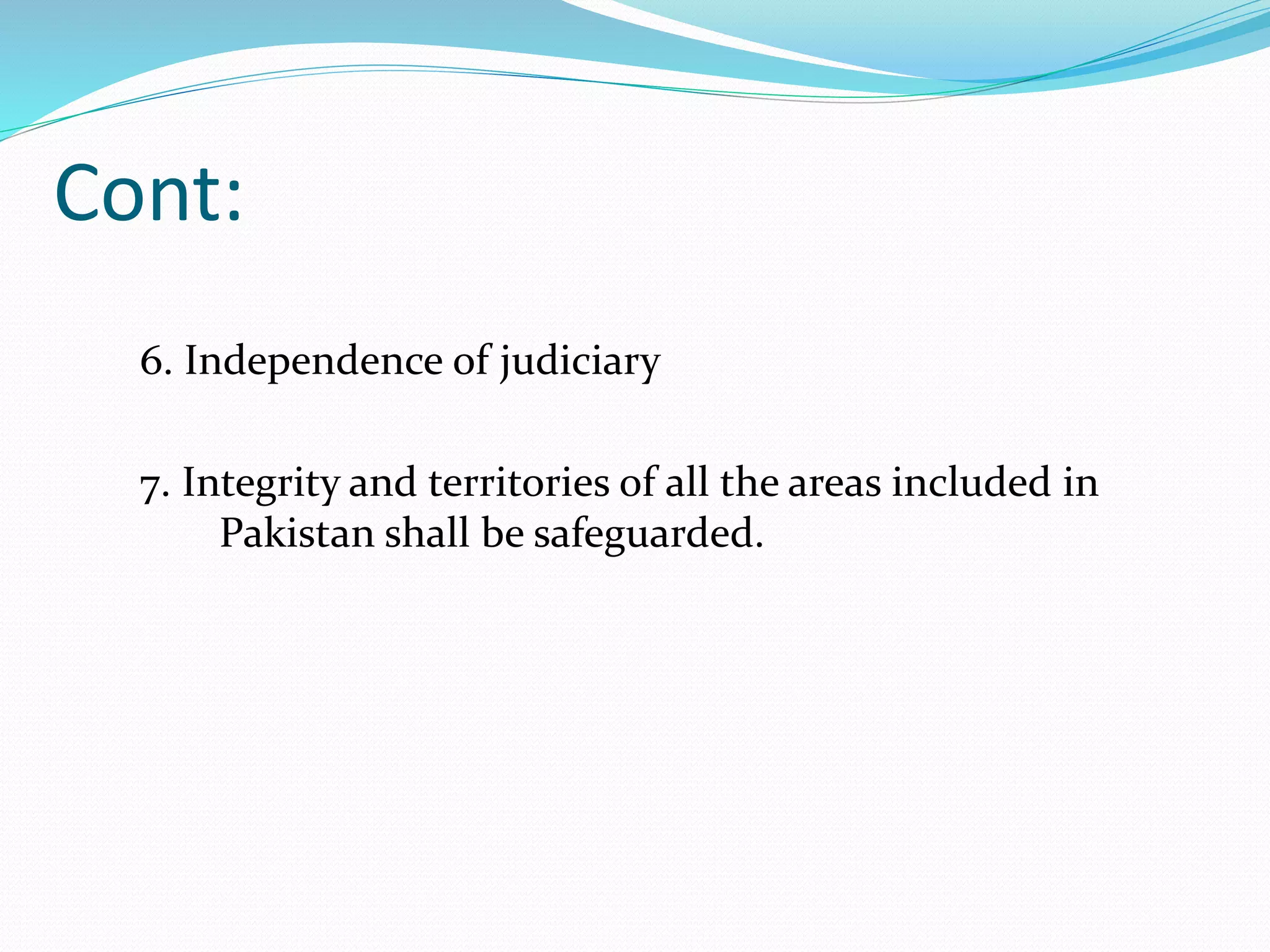 Cont:

6. Independence of judiciary

7. Integrity and territories of all the areas included in Pakistan shall be safeguarded.